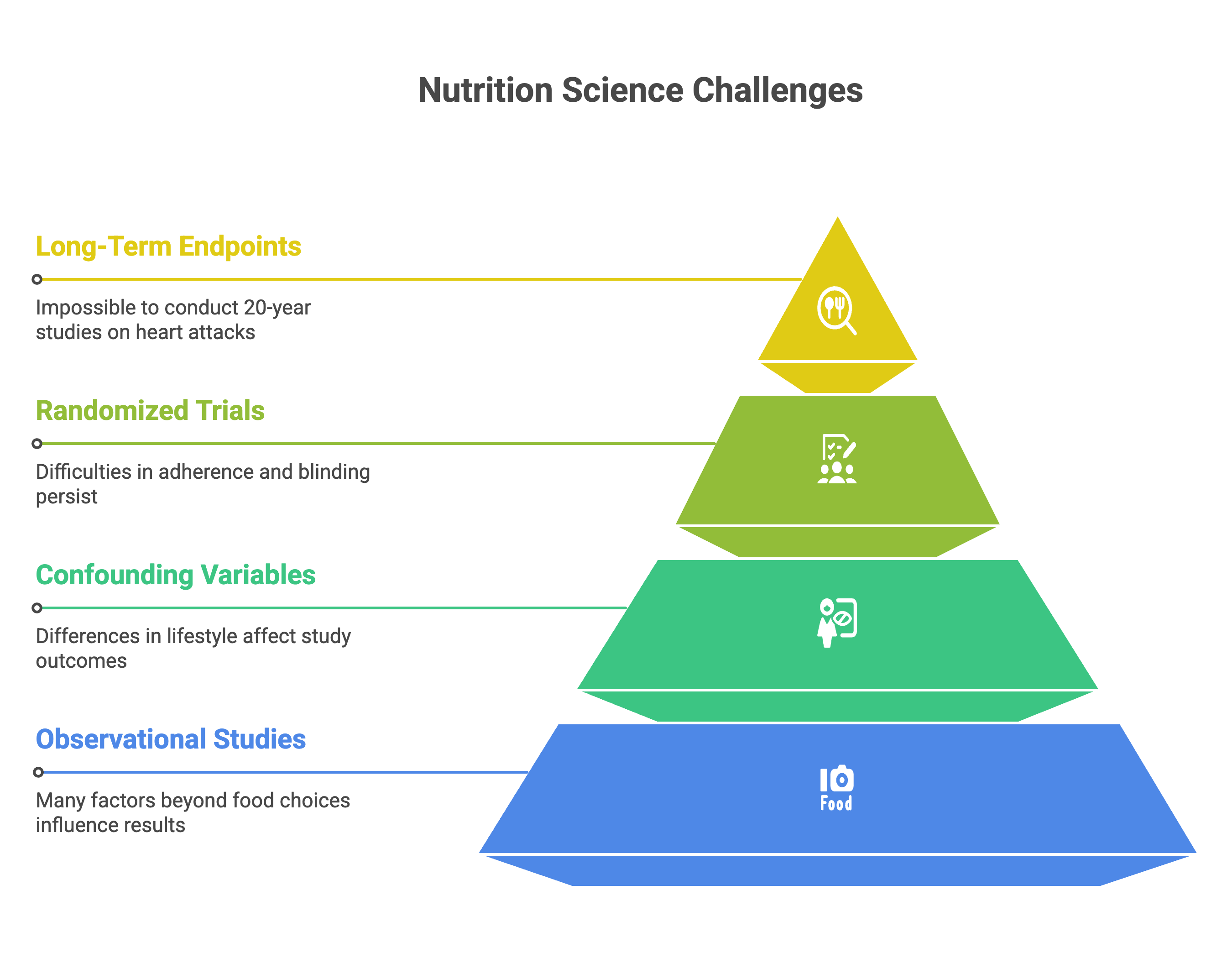 Nutrition Science Challenges

Long-Term Endpoints

Impossible to conduct 20-year studies on heart attacks

Randomized Trials

Difficulties in adherence and blinding persist

Confounding Variables

Differences in lifestyle affect study outcomes

Observational Studies

Many factors beyond food choices influence results

Food